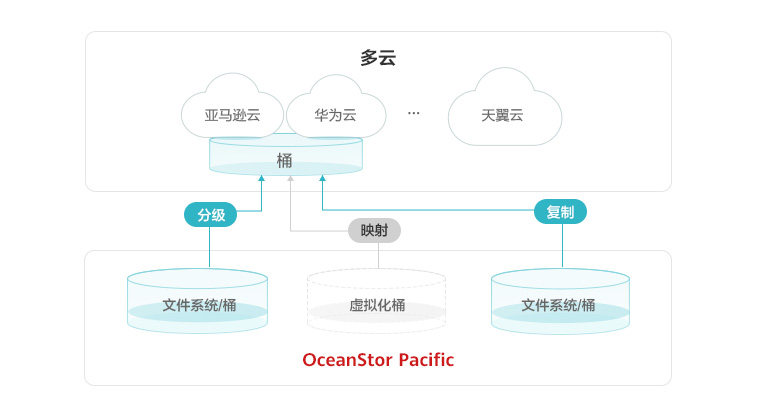 多云

亚马逊云
华为云
...
天翼云

桶

分级
映射
复制

文件系统/桶
虚拟化桶
文件系统/桶

OceanStor Pacific